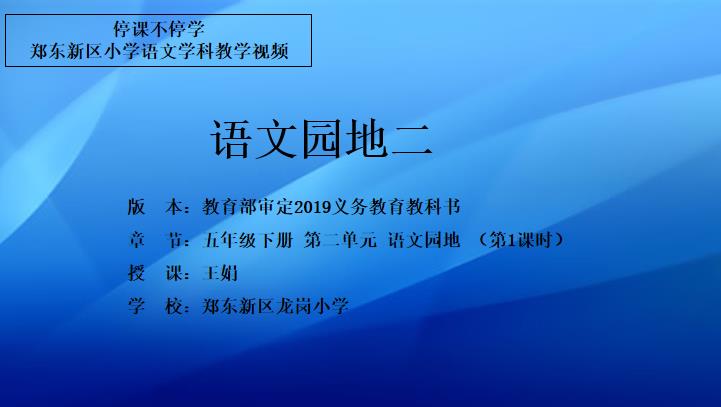 停课不停学
郑东新区小学语文学科教学视频

语文园地二

版　本：教育部审定2019义务教育教科书

章　节：五年级下册　第二单元　语文园地　（第1课时）

授　课：王娟

学　校：郑东新区龙岗小学